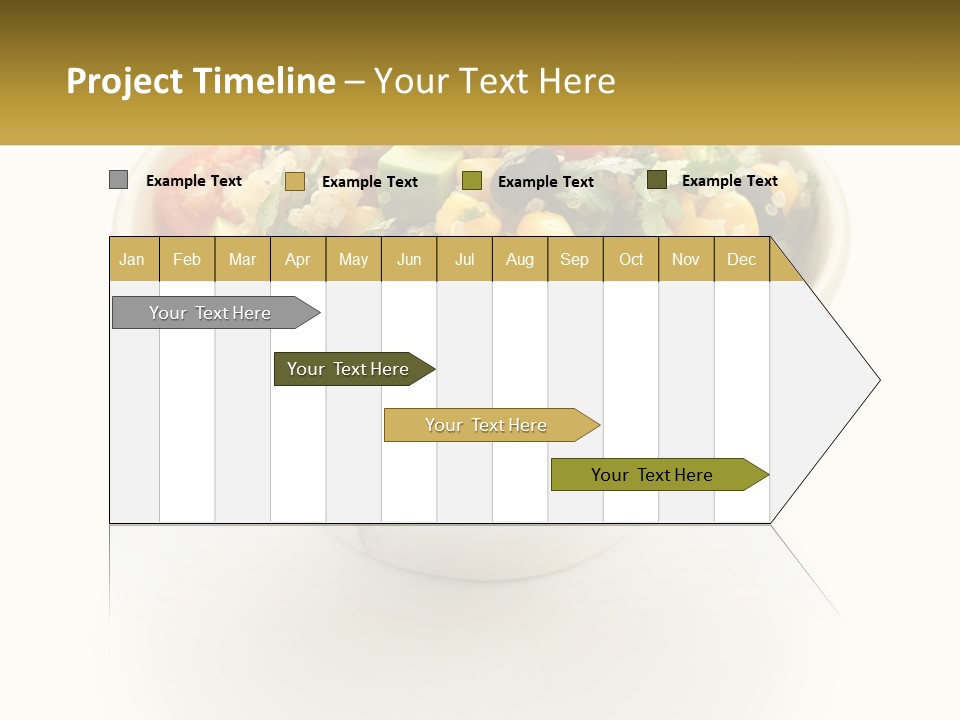 Project Timeline – Your Text Here

Example Text
Example Text
Example Text
Example Text

| Jan | Feb | Mar | Apr | May | Jun | Jul | Aug | Sep | Oct | Nov | Dec |
|---|---|---|---|---|---|---|---|---|---|---|---|

Your Text Here

Your Text Here

Your Text Here

Your Text Here